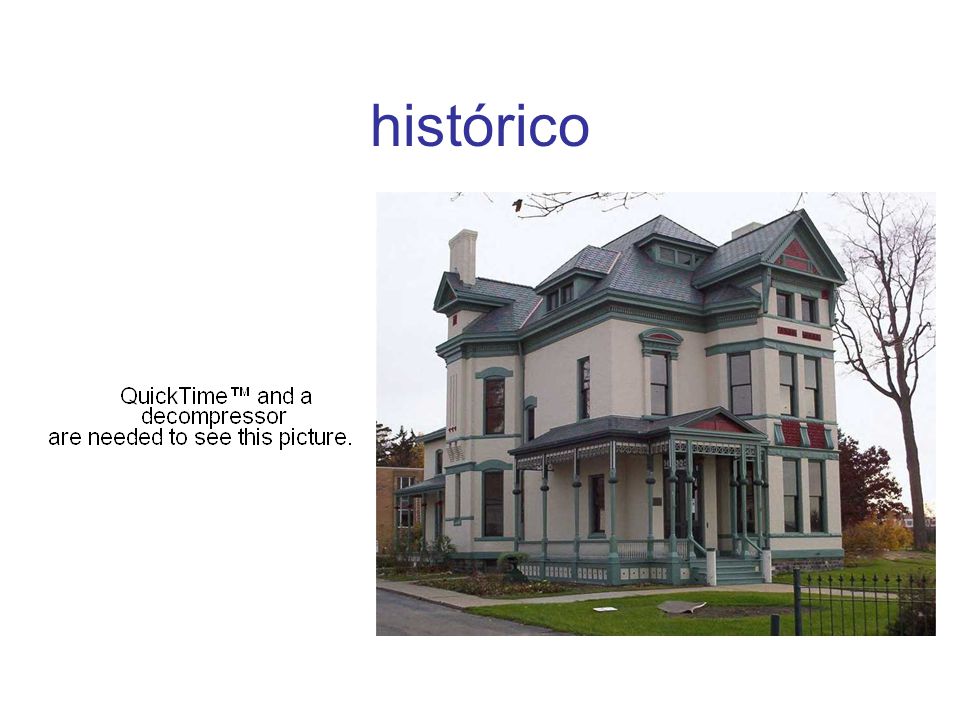 histórico

QuickTime™ and a decompressor are needed to see this picture.